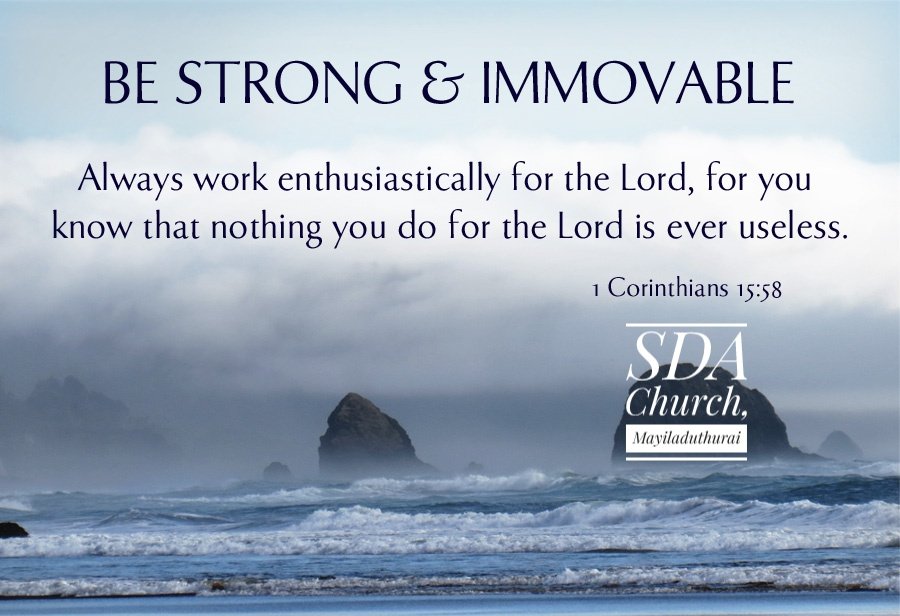 BE STRONG & IMMOVABLE

Always work enthusiastically for the Lord, for you know that nothing you do for the Lord is ever useless.

1 Corinthians 15:58

SDA Church, Mayiladuthurai